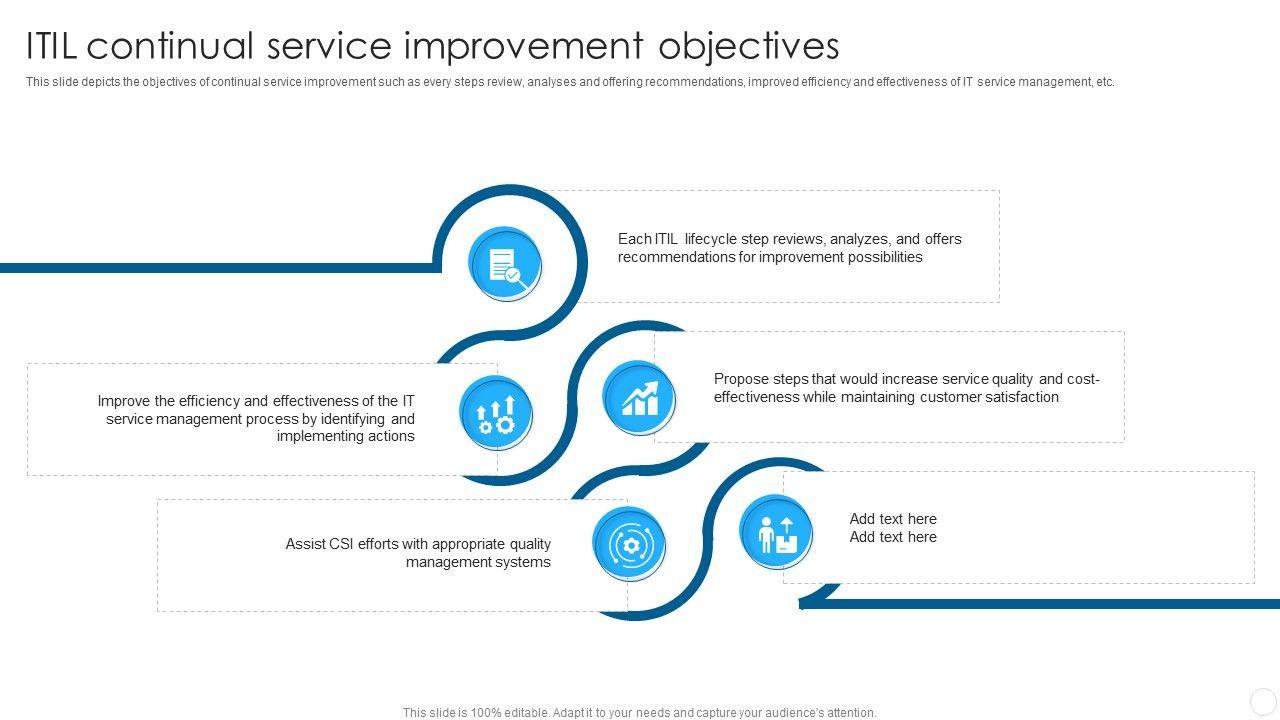 ITIL continual service improvement objectives

This slide depicts the objectives of continual service improvement such as every steps review, analyses and offering recommendations, improved efficiency and effectiveness of IT service management, etc.

Each ITIL lifecycle step reviews, analyzes, and offers recommendations for improvement possibilities

Improve the efficiency and effectiveness of the IT service management process by identifying and implementing actions

Propose steps that would increase service quality and cost-effectiveness while maintaining customer satisfaction

Assist CSI efforts with appropriate quality management systems

Add text here
Add text here

This slide is 100% editable. Adapt it to your needs and capture your audience's attention.